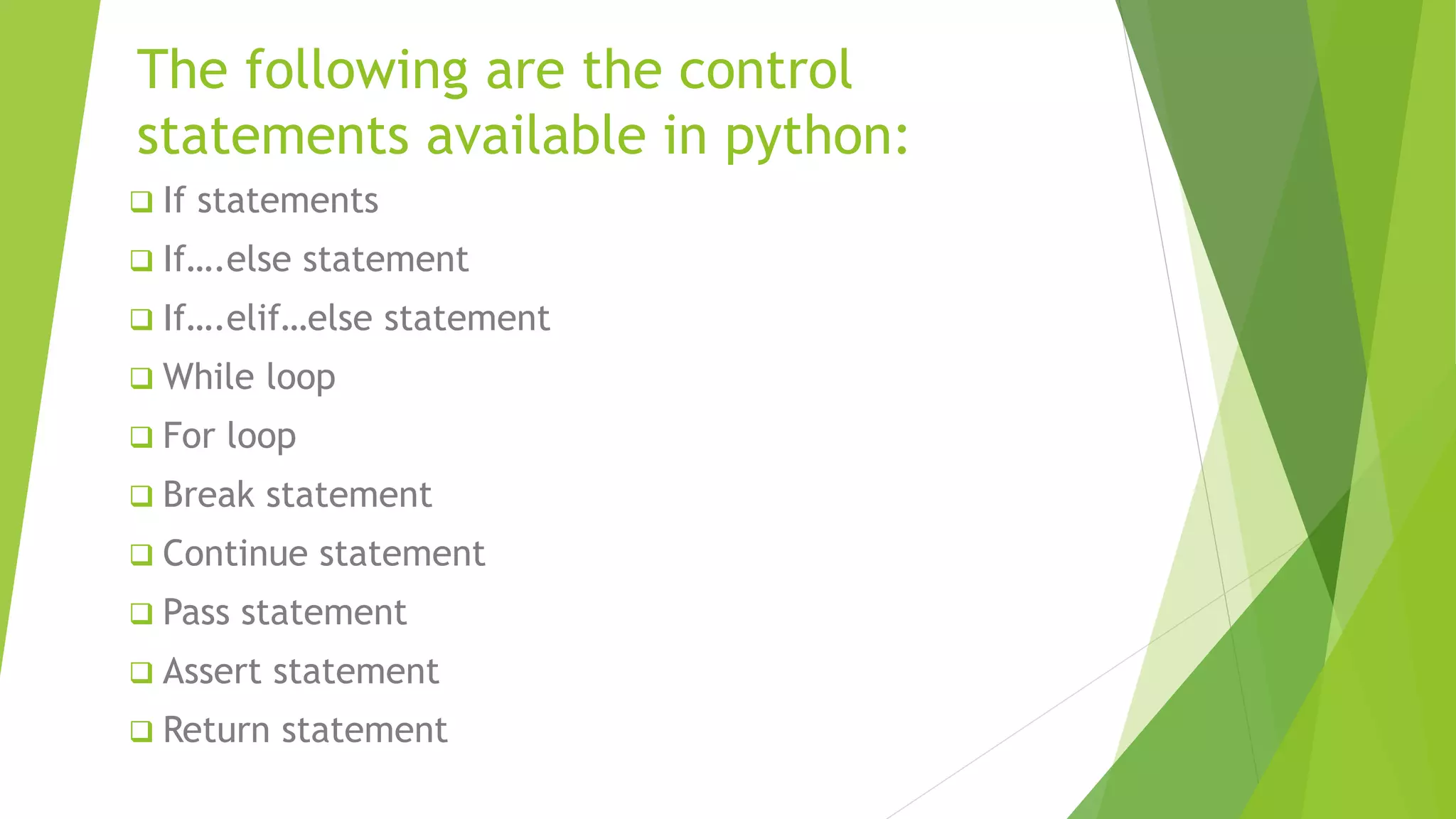 The following are the control statements available in python:

❑ If statements
❑ If….else statement
❑ If….elif…else statement
❑ While loop
❑ For loop
❑ Break statement
❑ Continue statement
❑ Pass statement
❑ Assert statement
❑ Return statement